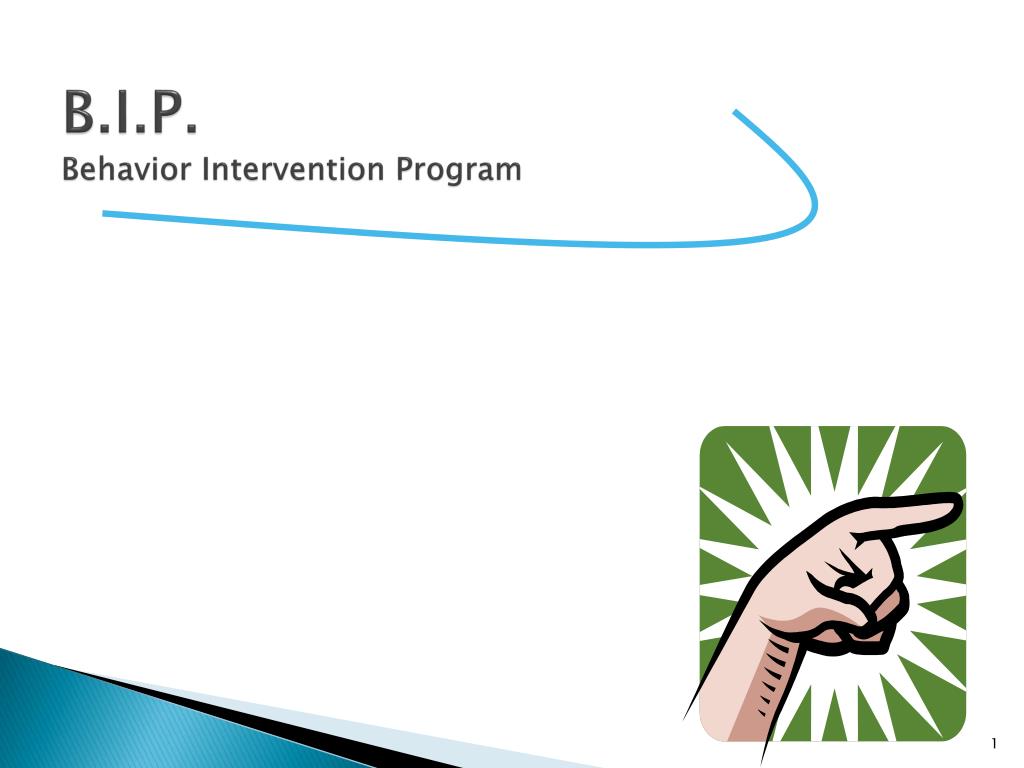 B.I.P.
Behavior Intervention Program

1